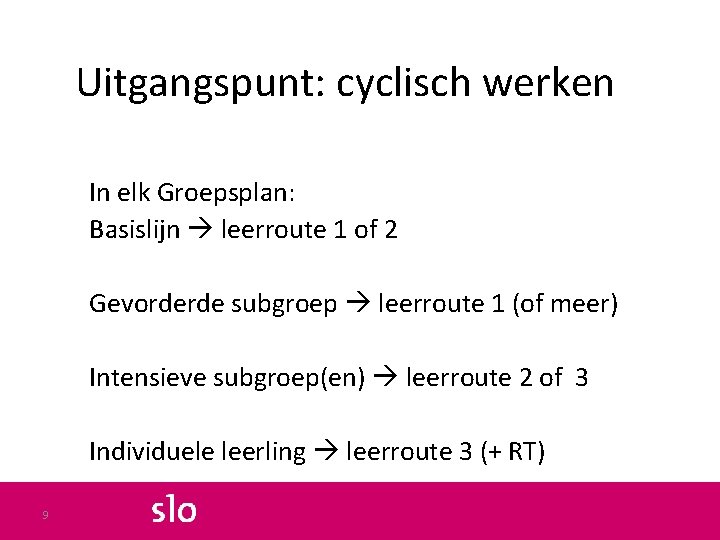 Uitgangspunt: cyclisch werken

In elk Groepsplan:
Basislijn → leerroute 1 of 2

Gevorderde subgroep → leerroute 1 (of meer)

Intensieve subgroep(en) → leerroute 2 of 3

Individuele leerling → leerroute 3 (+ RT)

9

slo